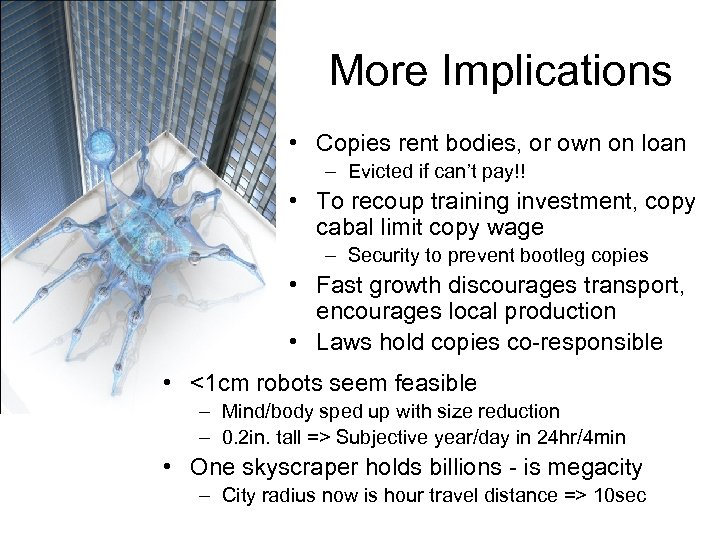 More Implications

• Copies rent bodies, or own on loan
– Evicted if can't pay!!
• To recoup training investment, copy cabal limit copy wage
– Security to prevent bootleg copies
• Fast growth discourages transport, encourages local production
• Laws hold copies co-responsible

• <1cm robots seem feasible
– Mind/body sped up with size reduction
– 0.2in. tall => Subjective year/day in 24hr/4min
• One skyscraper holds billions - is megacity
– City radius now is hour travel distance => 10sec